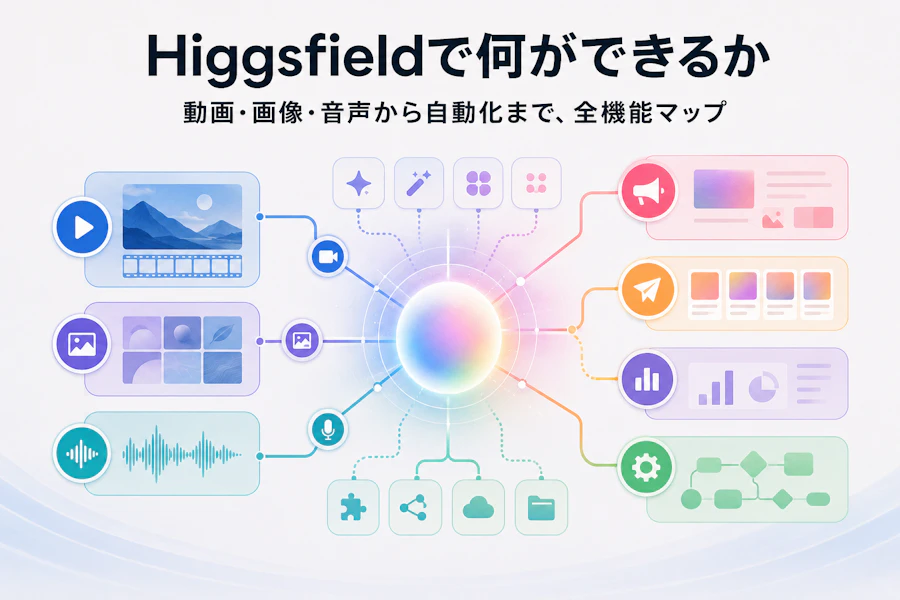 Higgsfieldで何ができるか

動画・画像・音声から自動化まで、全機能マップ